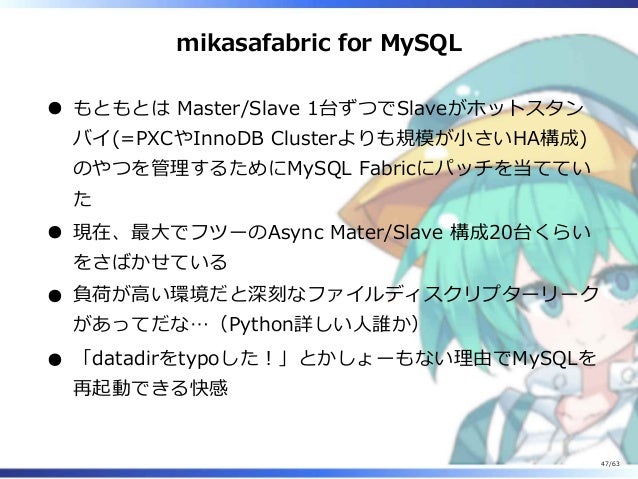 mikasafabric for MySQL

● もともとは Master/Slave 1台ずつでSlaveがホットスタンバイ(=PXCやInnoDB Clusterよりも規模が小さいHA構成)のやつを管理するためにMySQL Fabricにパッチを当てていた

● 現在、最大でフツーのAsync Mater/Slave 構成20台くらいをさばかせている

● 負荷が高い環境だと深刻なファイルディスクリプターリークがあってだな…（Python詳しい人誰か）

● 「datadirをtypoした！」とかしょーもない理由でMySQLを再起動できる快感

47/63